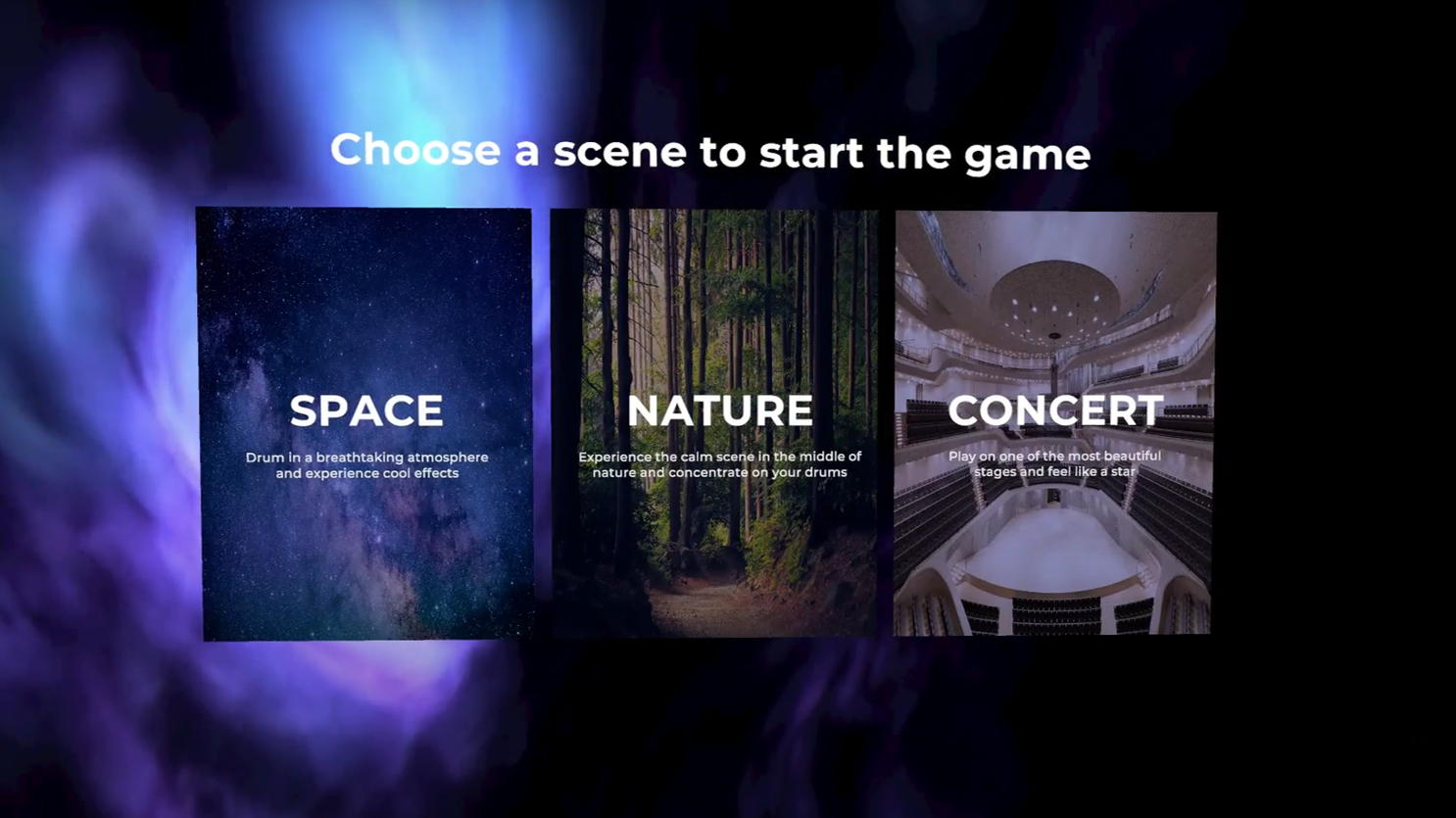 Choose a scene to start the game

SPACE

Drum in a breathtaking atmosphere and experience cool effects

NATURE

Experience the calm scene in the middle of nature and concentrate on your drums

CONCERT

Play on one of the most beautiful stages and feel like a star